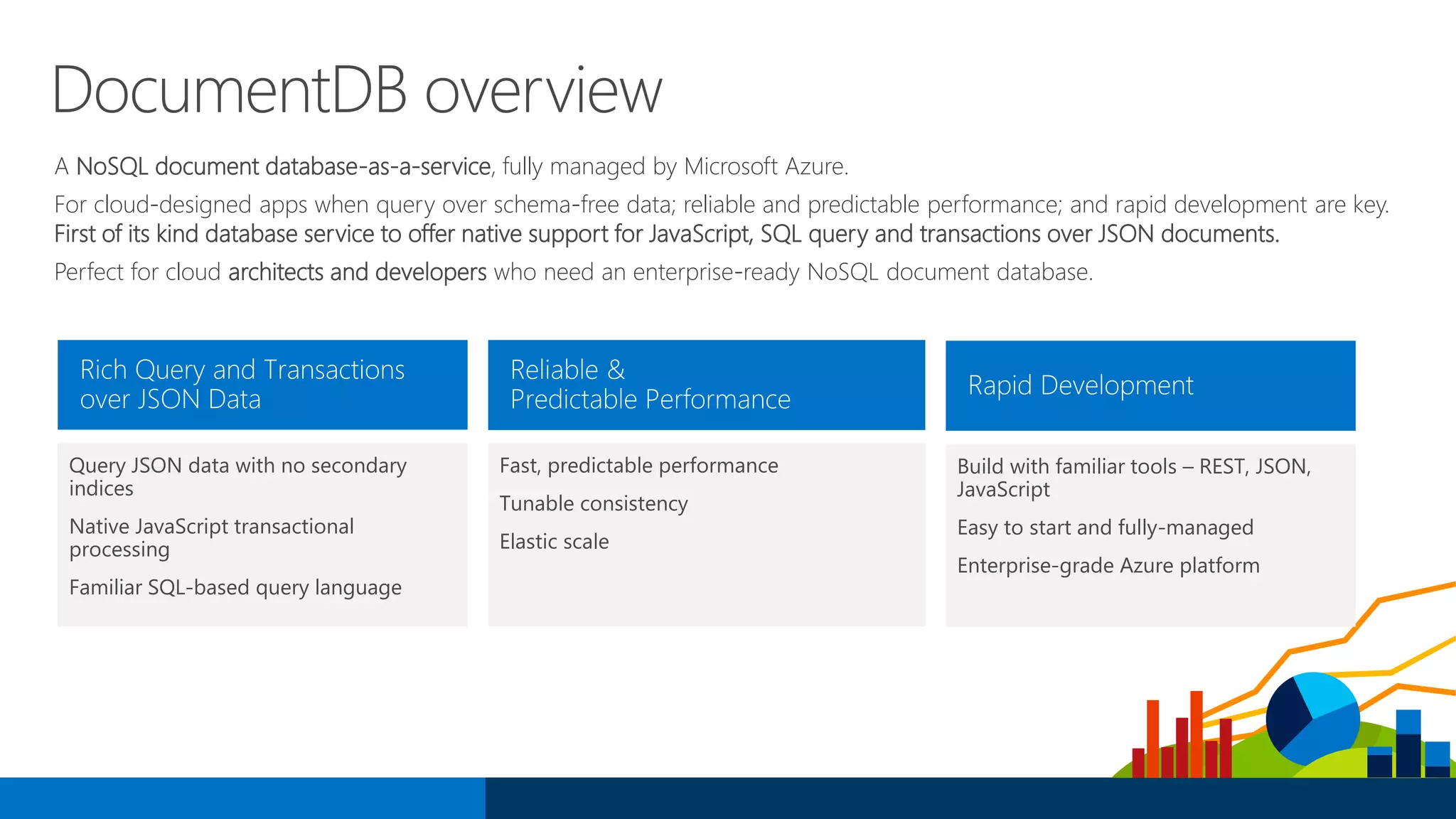 DocumentDB overview

A NoSQL document database-as-a-service, fully managed by Microsoft Azure.

For cloud-designed apps when query over schema-free data; reliable and predictable performance; and rapid development are key. First of its kind database service to offer native support for JavaScript, SQL query and transactions over JSON documents.

Perfect for cloud architects and developers who need an enterprise-ready NoSQL document database.

Rich Query and Transactions over JSON Data

Query JSON data with no secondary indices

Native JavaScript transactional processing

Familiar SQL-based query language

Reliable & Predictable Performance

Fast, predictable performance

Tunable consistency

Elastic scale

Rapid Development

Build with familiar tools – REST, JSON, JavaScript

Easy to start and fully-managed

Enterprise-grade Azure platform